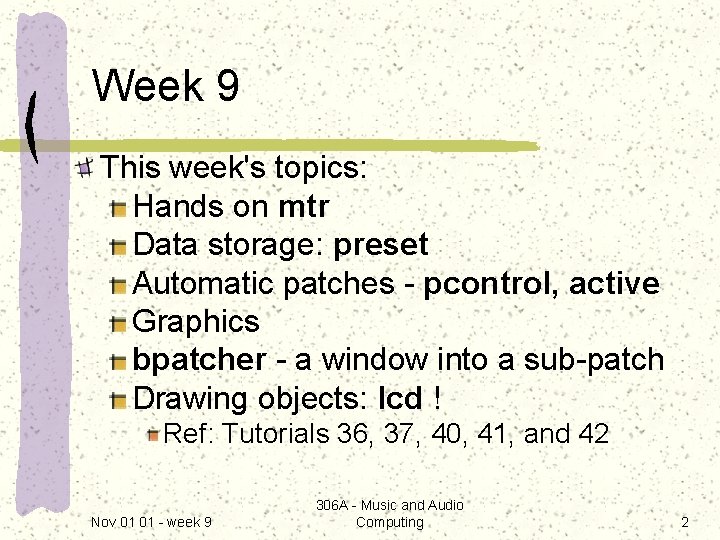 Week 9

This week's topics:

Hands on mtr

Data storage: preset

Automatic patches - pcontrol, active

Graphics

bpatcher - a window into a sub-patch

Drawing objects: lcd !

Ref: Tutorials 36, 37, 40, 41, and 42

Nov 01 01 - week 9

306A - Music and Audio Computing

2